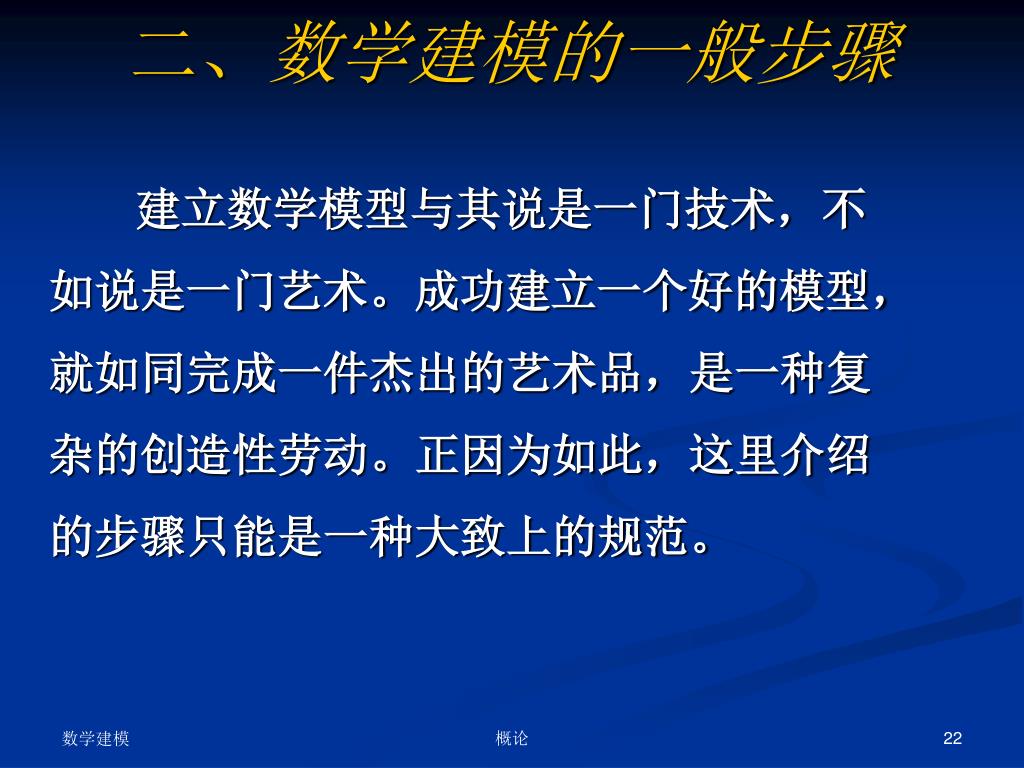 二、数学建模的一般步骤

建立数学模型与其说是一门技术，不如说是一门艺术。成功建立一个好的模型，就如同完成一件杰出的艺术品，是一种复杂的创造性劳动。正因为如此，这里介绍的步骤只能是一种大致上的规范。

数学建模

概论

22